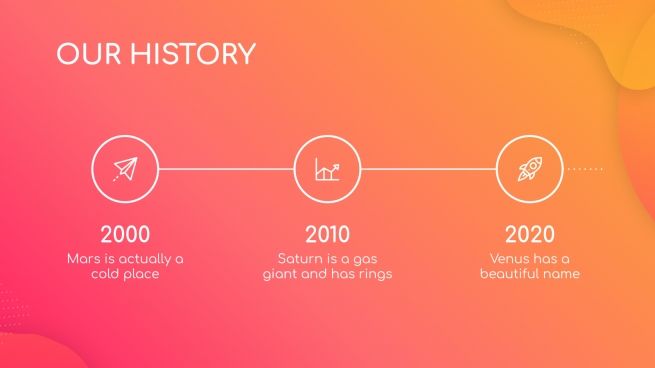 OUR HISTORY

2000
Mars is actually a cold place

2010
Saturn is a gas giant and has rings

2020
Venus has a beautiful name